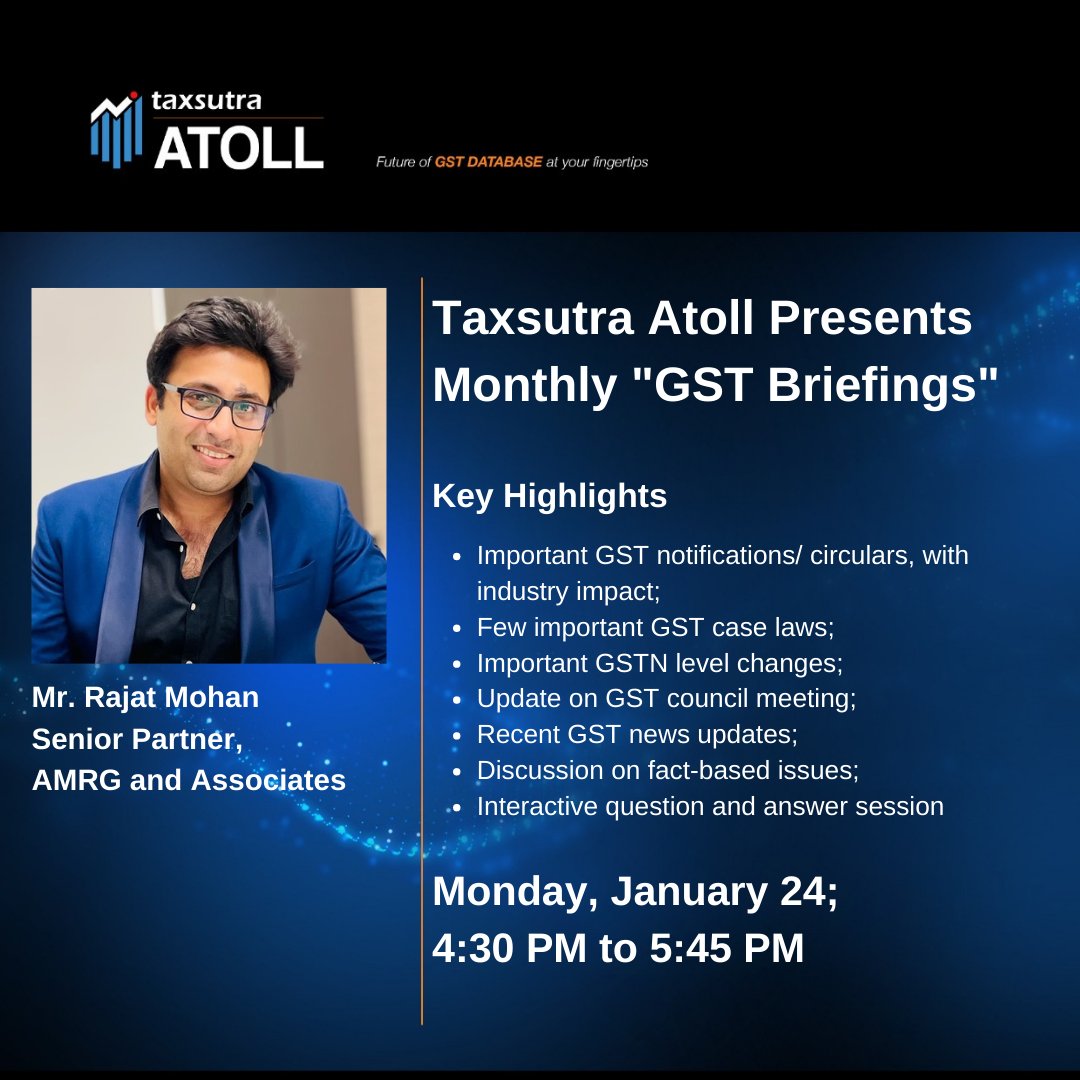 taxsutra
ATOLL

Future of GST DATABASE at your fingertips

Mr. Rajat Mohan
Senior Partner,
AMRG and Associates

Taxsutra Atoll Presents Monthly "GST Briefings"

Key Highlights

- Important GST notifications/ circulars, with industry impact;
- Few important GST case laws;
- Important GSTN level changes;
- Update on GST council meeting;
- Recent GST news updates;
- Discussion on fact-based issues;
- Interactive question and answer session

Monday, January 24;
4:30 PM to 5:45 PM